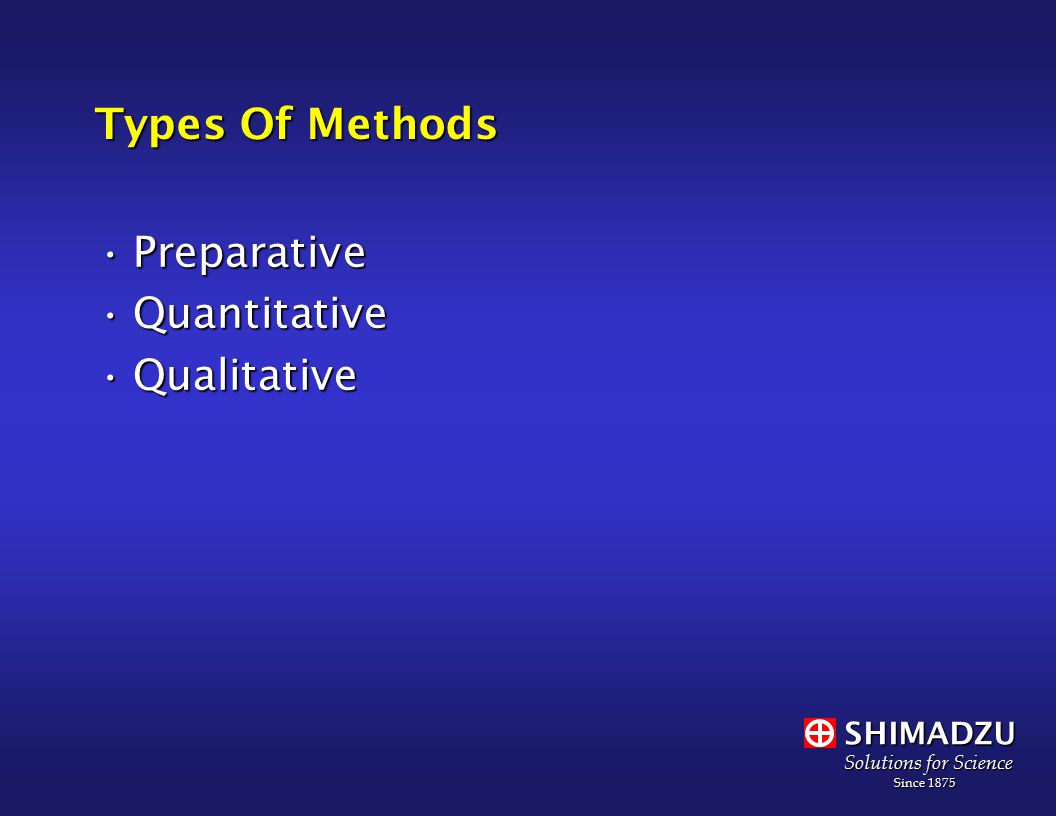 Types Of Methods

• Preparative
• Quantitative
• Qualitative

SHIMADZU
Solutions for Science
Since 1875